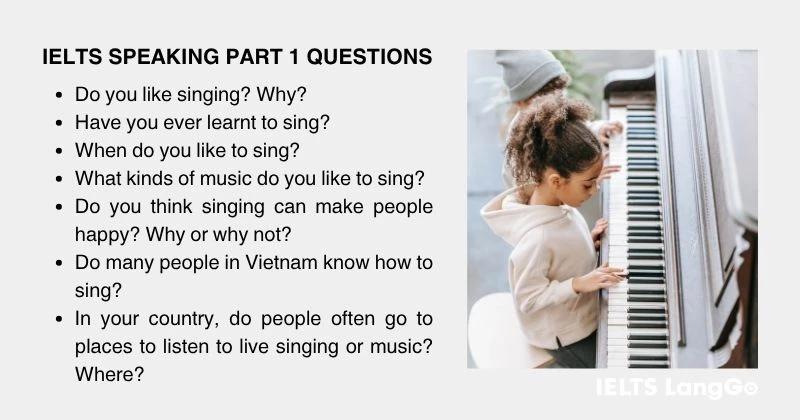 IELTS SPEAKING PART 1 QUESTIONS

- Do you like singing? Why?
- Have you ever learnt to sing?
- When do you like to sing?
- What kinds of music do you like to sing?
- Do you think singing can make people happy? Why or why not?
- Do many people in Vietnam know how to sing?
- In your country, do people often go to places to listen to live singing or music? Where?

IELTS LangGo